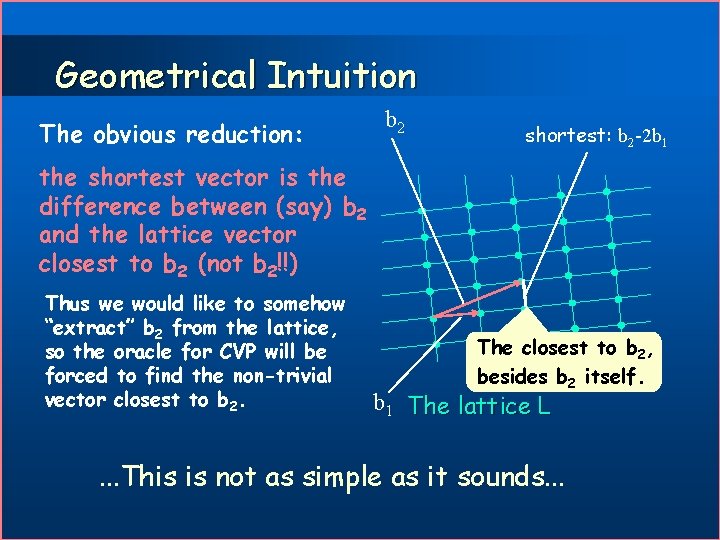 Geometrical Intuition

The obvious reduction:

the shortest vector is the difference between (say) $b_2$ and the lattice vector closest to $b_2$ (not $b_2$!!)

Thus we would like to somehow "extract" $b_2$ from the lattice, so the oracle for CVP will be forced to find the non-trivial vector closest to $b_2$.

$b_2$

shortest: $b_2$-$2b_1$

The closest to $b_2$, besides $b_2$ itself.

$b_1$ The lattice L

...This is not as simple as it sounds...